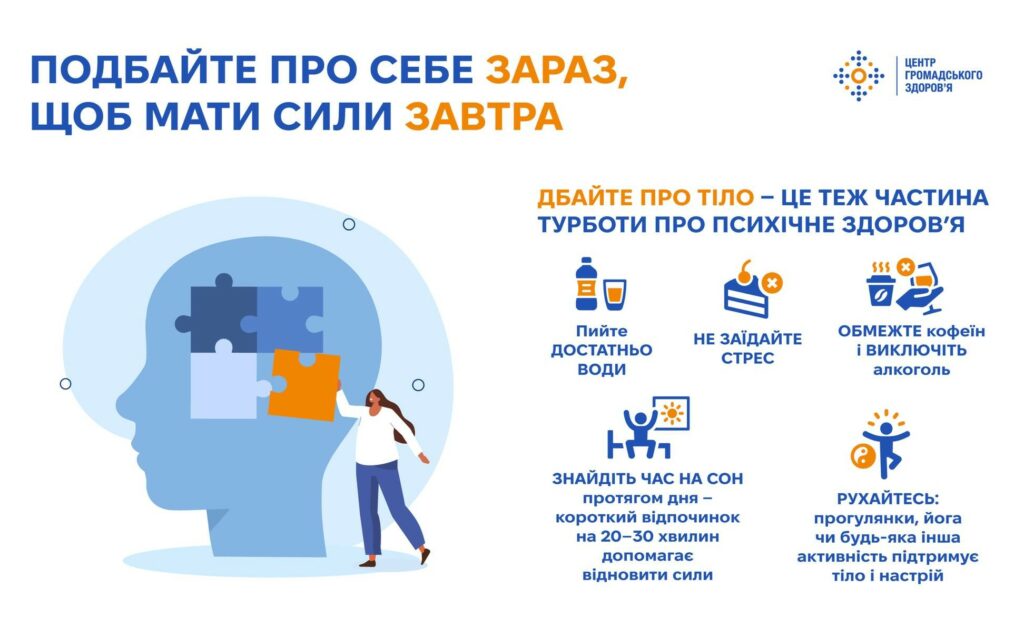 ПОДБАЙТЕ ПРО СЕБЕ ЗАРАЗ, ЩОБ МАТИ СИЛИ ЗАВТРА

ЦЕНТР ГРОМАДСЬКОГО ЗДОРОВ'Я

ДБАЙТЕ ПРО ТІЛО – ЦЕ ТЕЖ ЧАСТИНА ТУРБОТИ ПРО ПСИХІЧНЕ ЗДОРОВ'Я

Пийте ДОСТАТНЬО ВОДИ

НЕ ЗАЇДАЙТЕ СТРЕС

ОБМЕЖТЕ кофеїн і ВИКЛЮЧІТЬ алкоголь

ЗНАЙДІТЬ ЧАС НА СОН протягом дня – короткий відпочинок на 20–30 хвилин допомагає відновити сили

РУХАЙТЕСЬ: прогулянки, йога чи будь-яка інша активність підтримує тіло і настрій